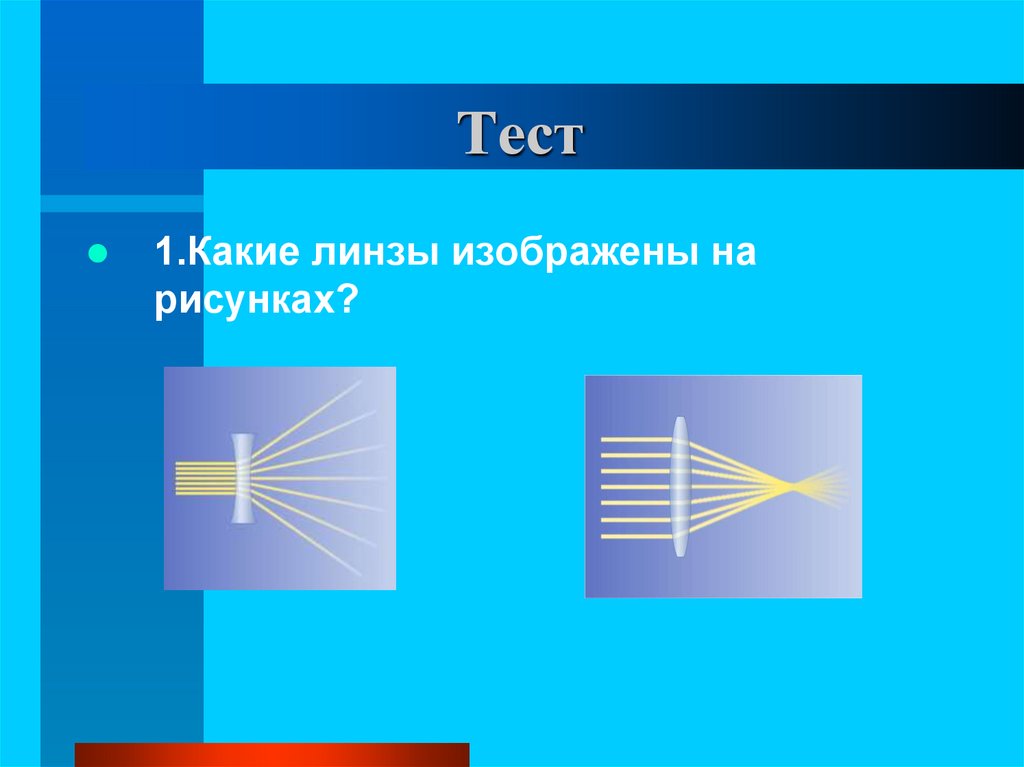 Тест

1.Какие линзы изображены на рисунках?